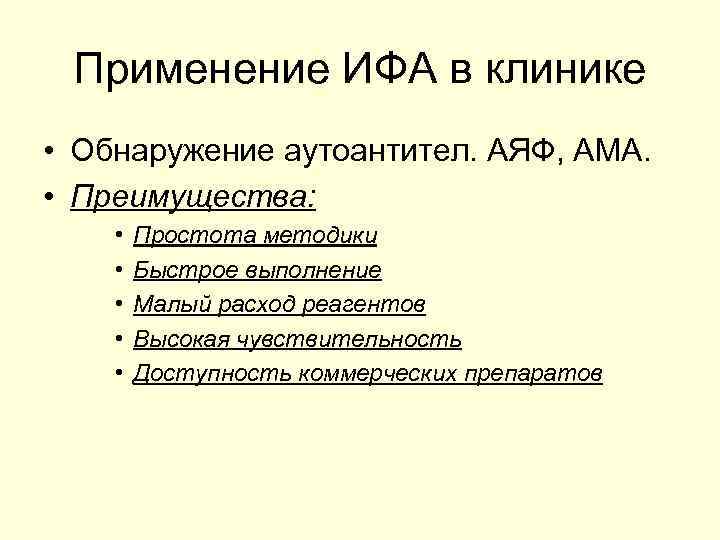 Применение ИФА в клинике

• Обнаружение аутоантител. АЯФ, АМА.

• Преимущества:

• Простота методики
• Быстрое выполнение
• Малый расход реагентов
• Высокая чувствительность
• Доступность коммерческих препаратов